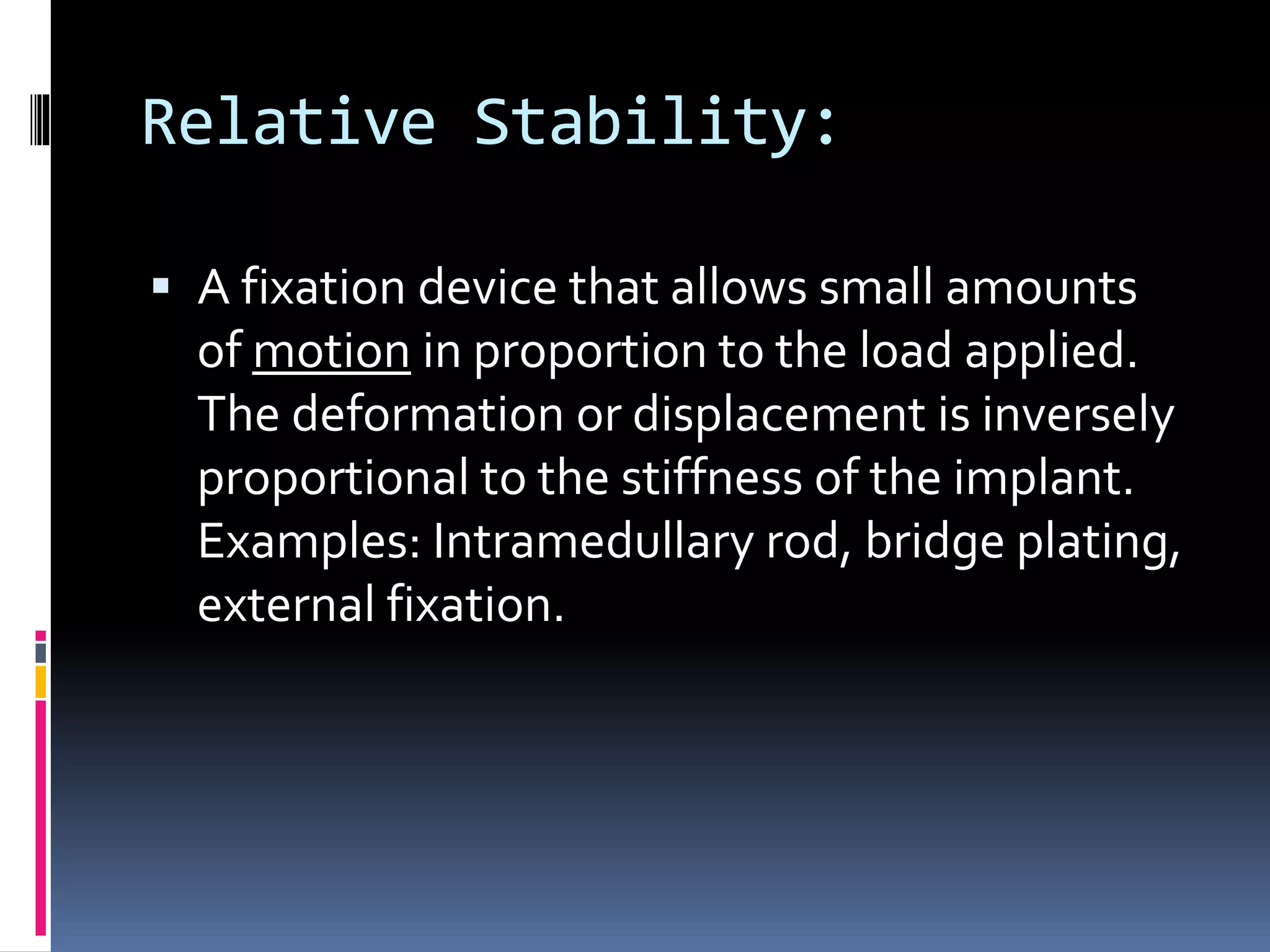 Relative Stability:

▪ A fixation device that allows small amounts of motion in proportion to the load applied. The deformation or displacement is inversely proportional to the stiffness of the implant. Examples: Intramedullary rod, bridge plating, external fixation.